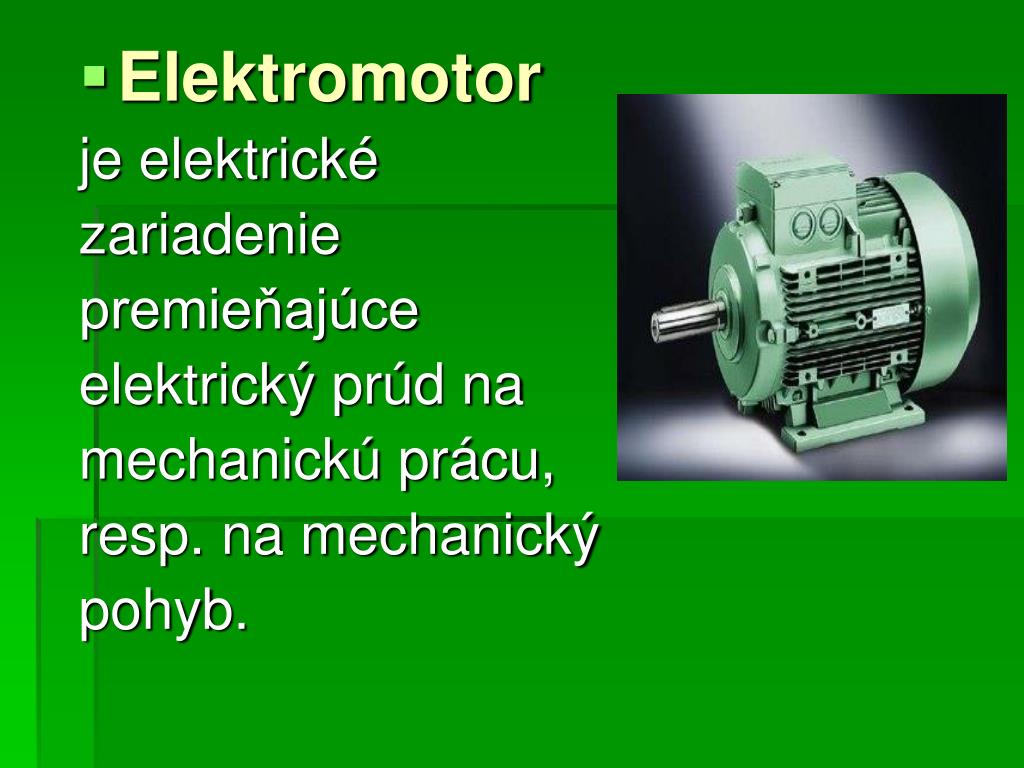 Elektromotor je elektrické zariadenie premieňajúce elektrický prúd na mechanickú prácu, resp. na mechanický pohyb.